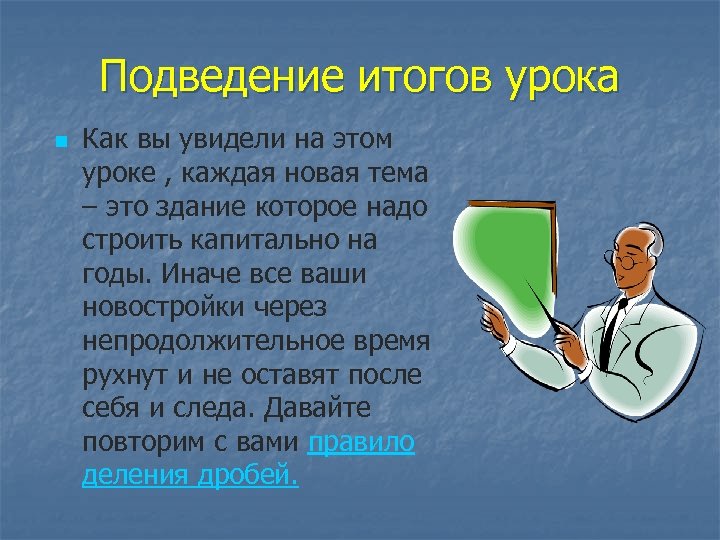 Подведение итогов урока

Как вы увидели на этом уроке , каждая новая тема – это здание которое надо строить капитально на годы. Иначе все ваши новостройки через непродолжительное время рухнут и не оставят после себя и следа. Давайте повторим с вами правило деления дробей.